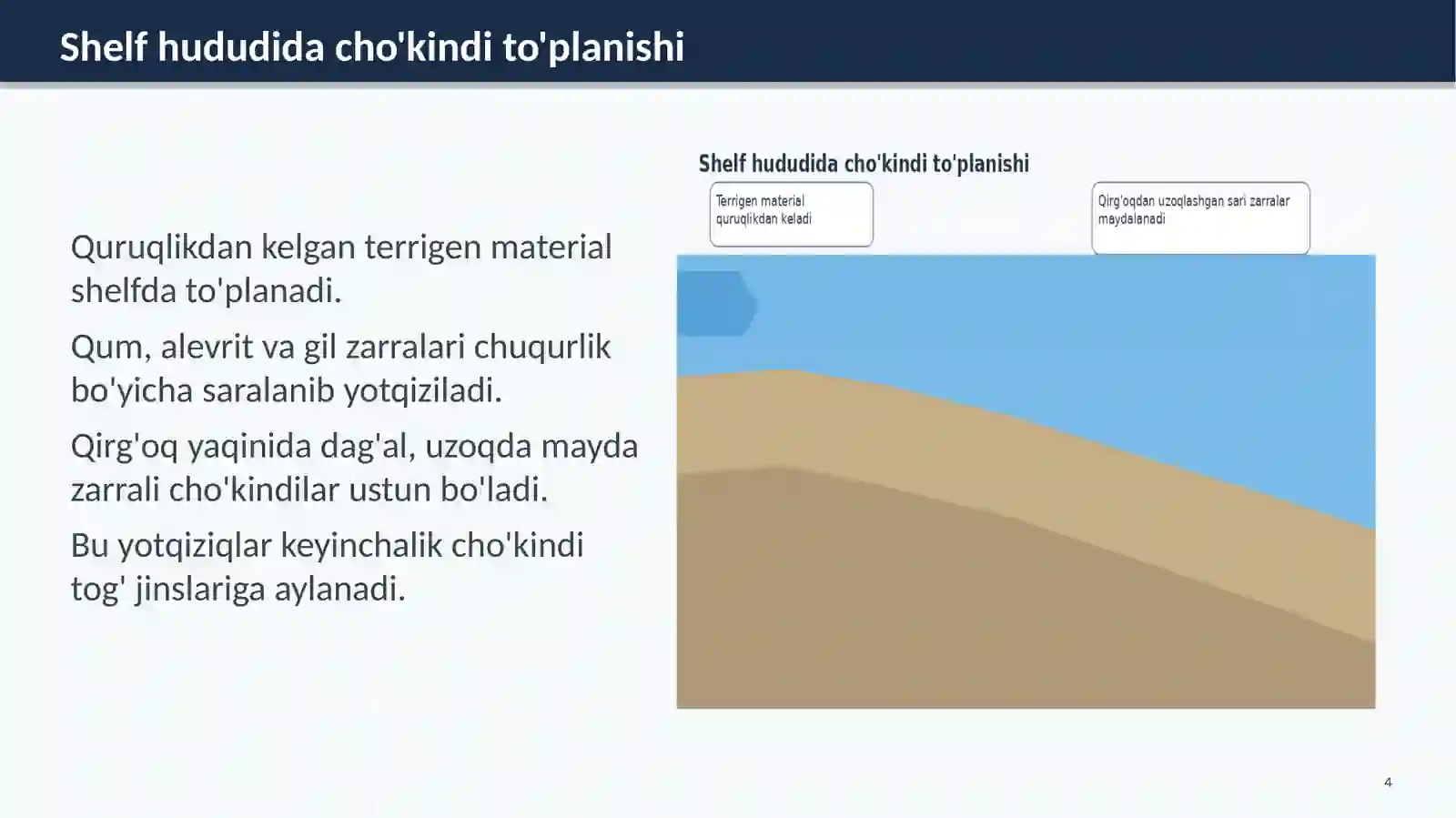 Shelf hududida cho'kindi to'planishi

Quruqlikdan kelgan terrigen material shelfda to'planadi.

Qum, alevrit va gil zarralari chuqurlik bo'yicha saralanib yotqiziladi.

Qirg'oq yaqinida dag'al, uzoqda mayda zarrali cho'kindilar ustun bo'ladi.

Bu yotqiziqlar keyinchalik cho'kindi tog' jinslariga aylanadi.

Shelf hududida cho'kindi to'planishi

Terrigen material quruqlikdan keladi

Qirg'oqdan uzoqlashgan sari zarralar maydalanadi

4